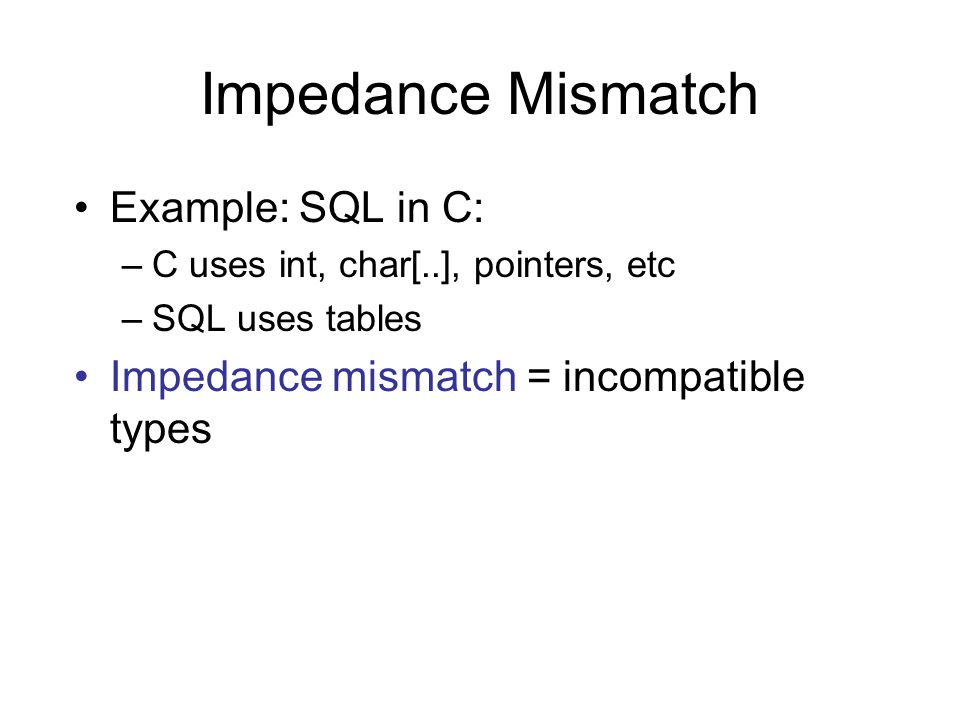 Impedance Mismatch

• Example: SQL in C:
– C uses int, char[..], pointers, etc
– SQL uses tables

• Impedance mismatch = incompatible types